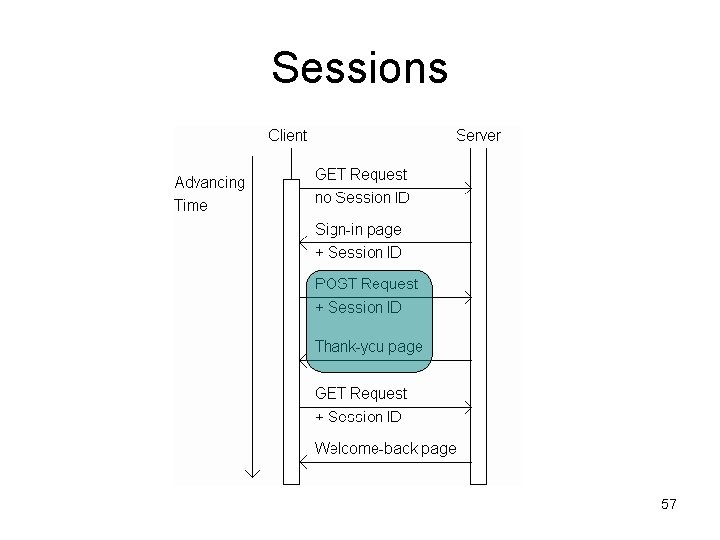 Sessions

Client

Server

Advancing Time

GET Request
no Session ID

Sign-in page
+ Session ID

POST Request
+ Session ID

Thank-you page

GET Request
+ Session ID

Welcome-back page

57